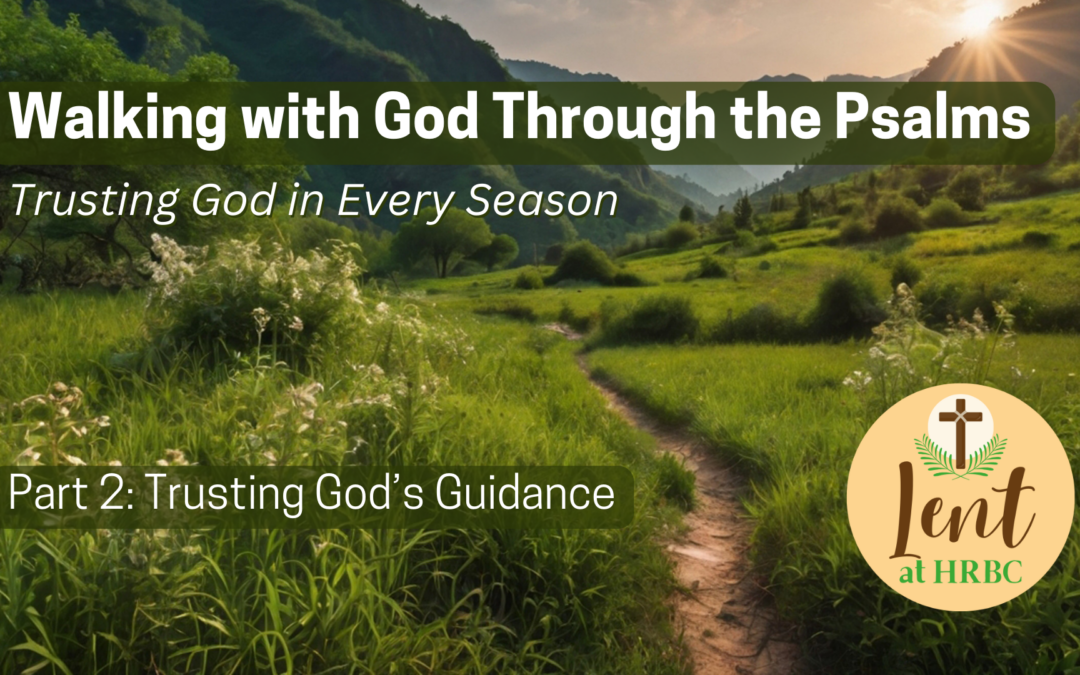 Walking with God Through the Psalms

Trusting God in Every Season

Part 2: Trusting God's Guidance

Lent at HRBC